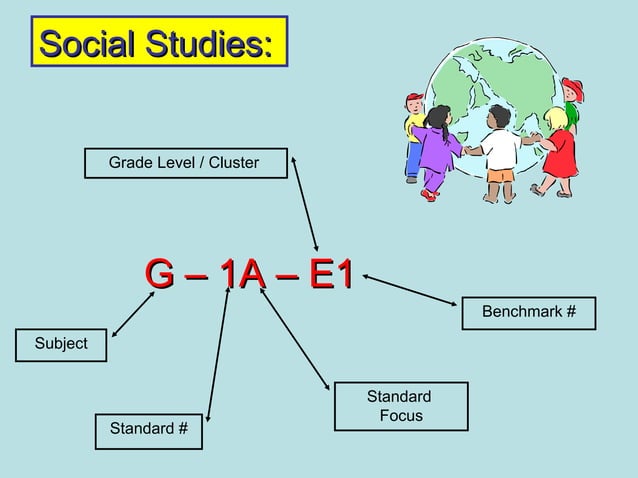 Social Studies:

Grade Level / Cluster

G – 1A – E1

Benchmark #

Subject

Standard Focus

Standard #